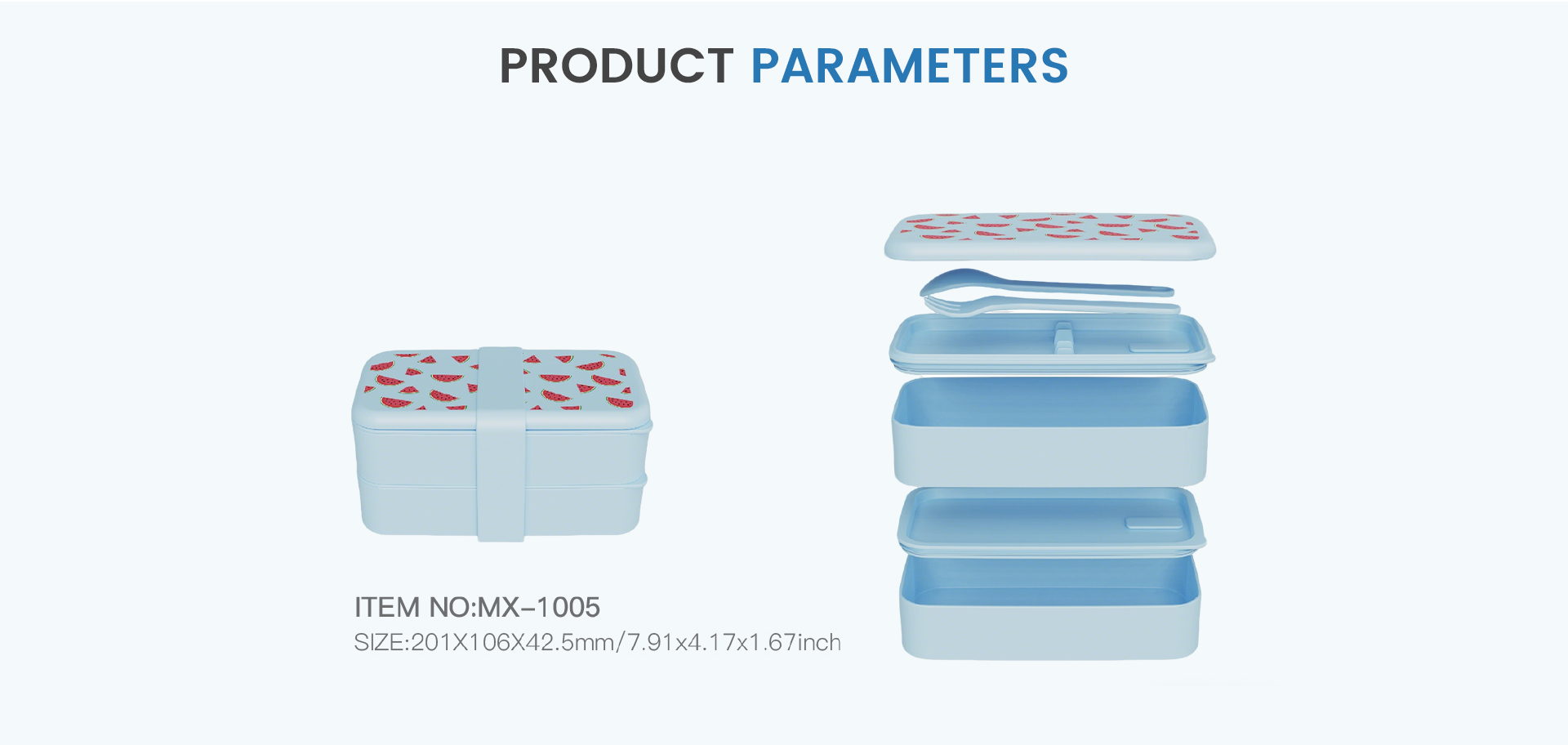 PRODUCT PARAMETERS

ITEM NO:MX-1005
SIZE:201X106X42.5mm/7.91x4.17x1.67inch